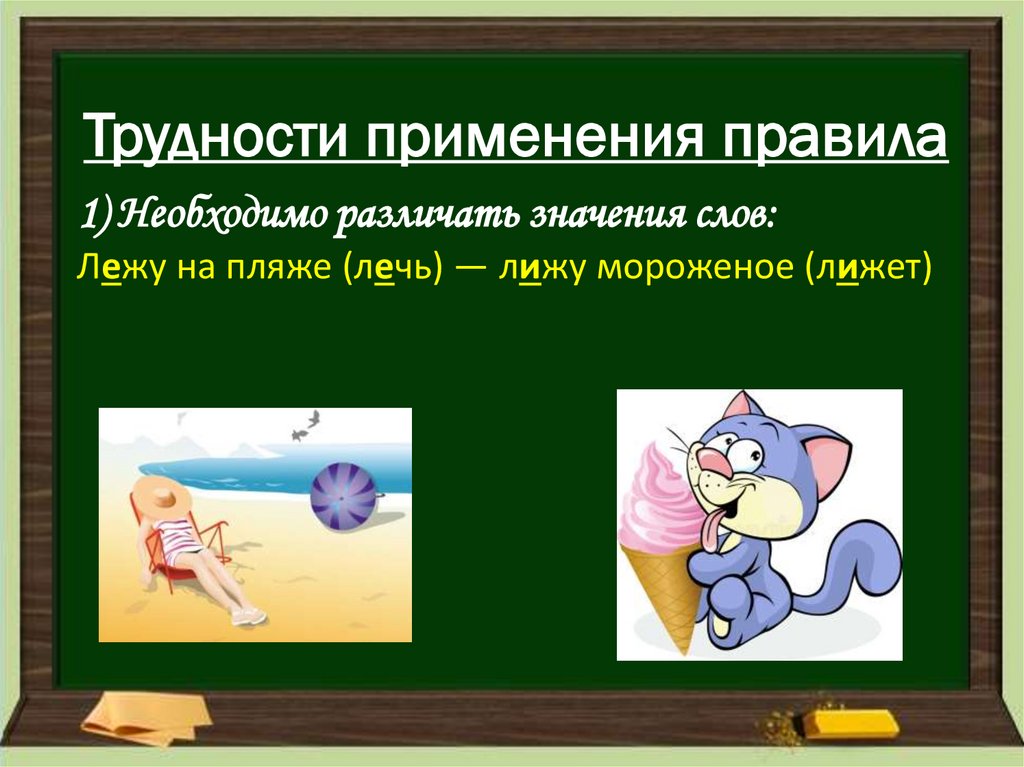 Трудности применения правила

1) Необходимо различать значения слов:

Лежу на пляже (лечь) — лижу мороженое (лижет)